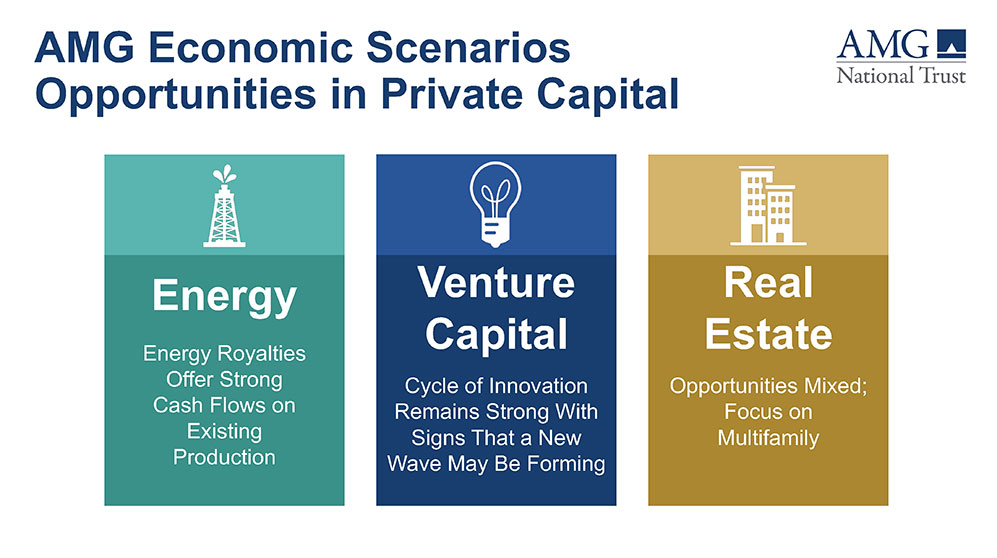 AMG Economic Scenarios
Opportunities in Private Capital

AMG
National Trust

Energy

Energy Royalties Offer Strong Cash Flows on Existing Production

Venture Capital

Cycle of Innovation Remains Strong With Signs That a New Wave May Be Forming

Real Estate

Opportunities Mixed; Focus on Multifamily